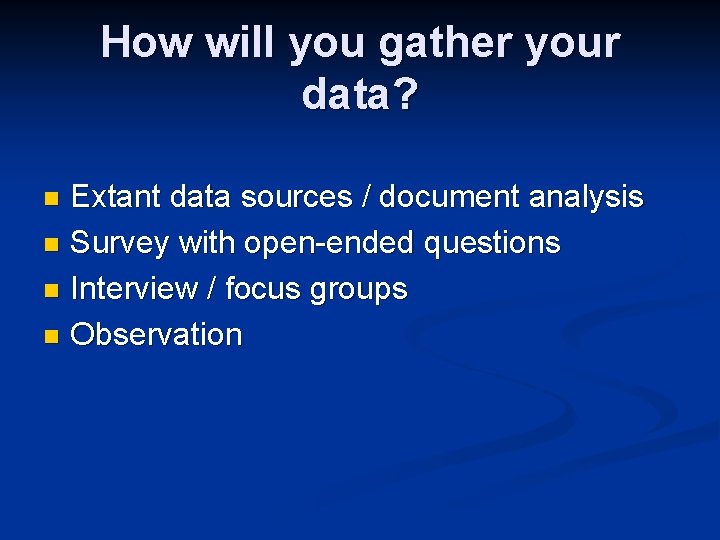 How will you gather your data?

- Extant data sources / document analysis
- Survey with open-ended questions
- Interview / focus groups
- Observation